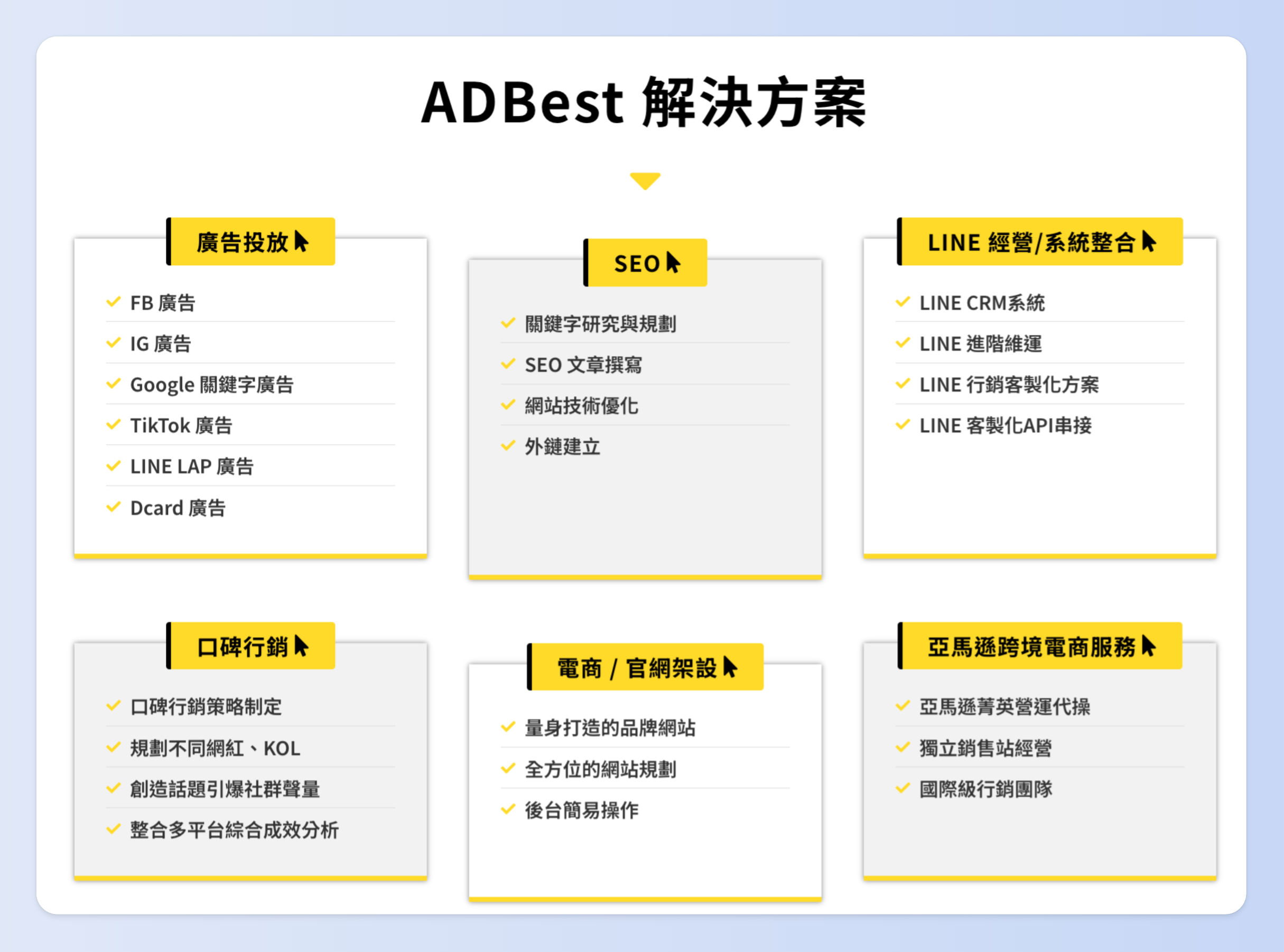 ADBest 解決方案

廣告投放

FB 廣告
IG 廣告
Google 關鍵字廣告
TikTok 廣告
LINE LAP 廣告
Dcard 廣告

SEO

關鍵字研究與規劃
SEO 文章撰寫
網站技術優化
外鏈建立

LINE 經營/系統整合

LINE CRM系統
LINE 進階維運
LINE 行銷客製化方案
LINE 客製化API串接

口碑行銷

口碑行銷策略制定
規劃不同網紅、KOL
創造話題引爆社群聲量
整合多平台綜合成效分析

電商 / 官網架設

量身打造的品牌網站
全方位的網站規劃
後台簡易操作

亞馬遜跨境電商服務

亞馬遜菁英營運代操
獨立銷售站經營
國際級行銷團隊